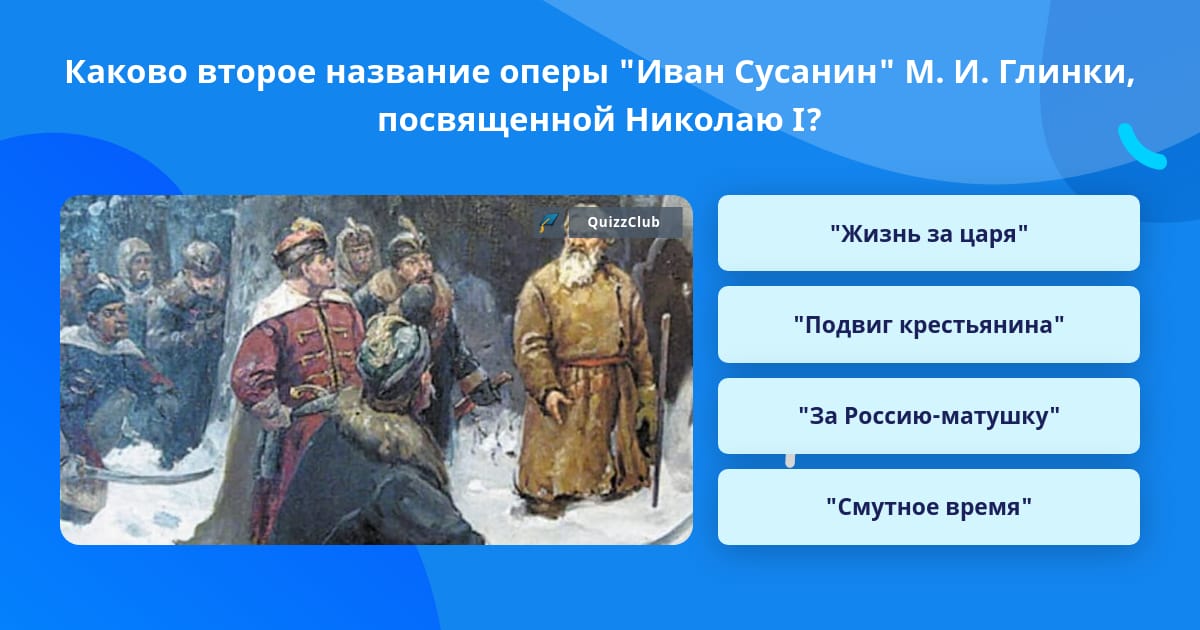 Каково второе название оперы "Иван Сусанин" М. И. Глинки, посвященной Николаю I?

QuizzClub

"Жизнь за царя"

"Подвиг крестьянина"

"За Россию-матушку"

"Смутное время"